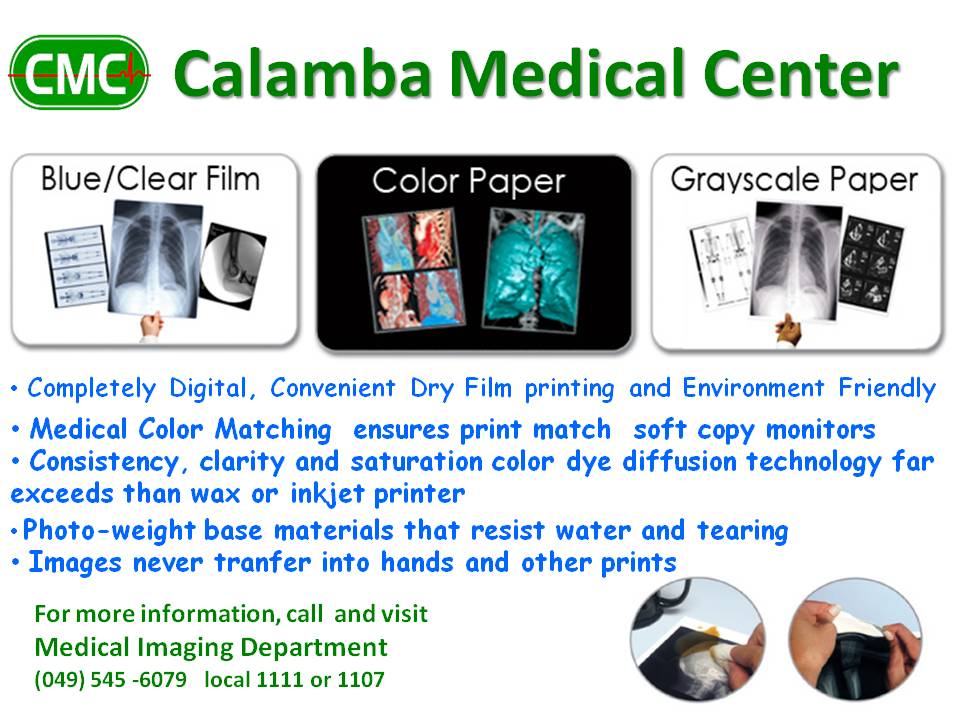 CMC Calamba Medical Center

Blue/Clear Film

Color Paper

Grayscale Paper

• Completely Digital, Convenient Dry Film printing and Environment Friendly
• Medical Color Matching ensures print match soft copy monitors
• Consistency, clarity and saturation color dye diffusion technology far exceeds than wax or inkjet printer
• Photo-weight base materials that resist water and tearing
• Images never tranfer into hands and other prints

For more information, call and visit
Medical Imaging Department
(049) 545 -6079 local 1111 or 1107